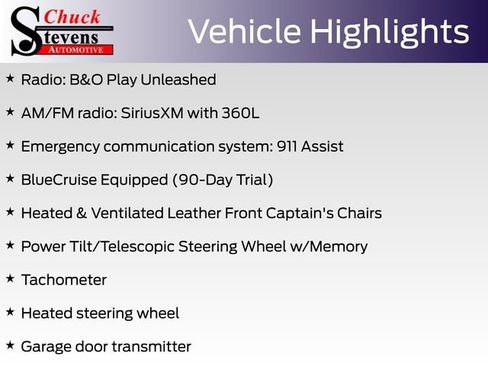 Chuck Stevens AUTOMOTIVE

Vehicle Highlights

★ Radio: B&O Play Unleashed

★ AM/FM radio: SiriusXM with 360L

★ Emergency communication system: 911 Assist

★ BlueCruise Equipped (90-Day Trial)

★ Heated & Ventilated Leather Front Captain's Chairs

★ Power Tilt/Telescopic Steering Wheel w/Memory

★ Tachometer

★ Heated steering wheel

★ Garage door transmitter